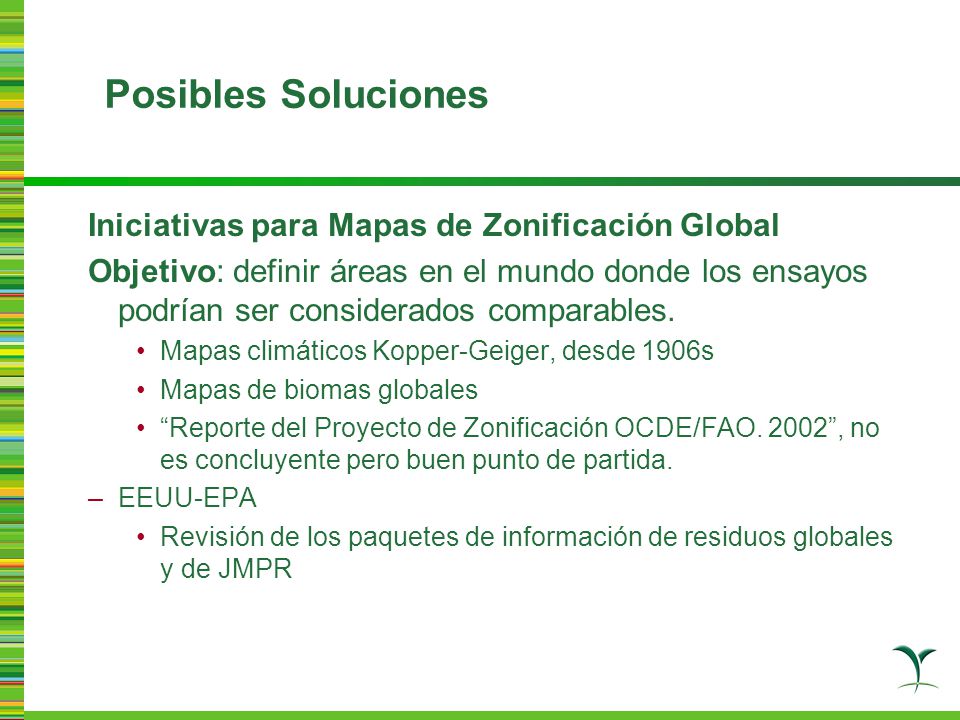 Posibles Soluciones

Iniciativas para Mapas de Zonificación Global

Objetivo: definir áreas en el mundo donde los ensayos podrían ser considerados comparables.

• Mapas climáticos Kopper-Geiger, desde 1906s
• Mapas de biomas globales
• “Reporte del Proyecto de Zonificación OCDE/FAO. 2002”, no es concluyente pero buen punto de partida.

– EEUU-EPA

• Revisión de los paquetes de información de residuos globales y de JMPR